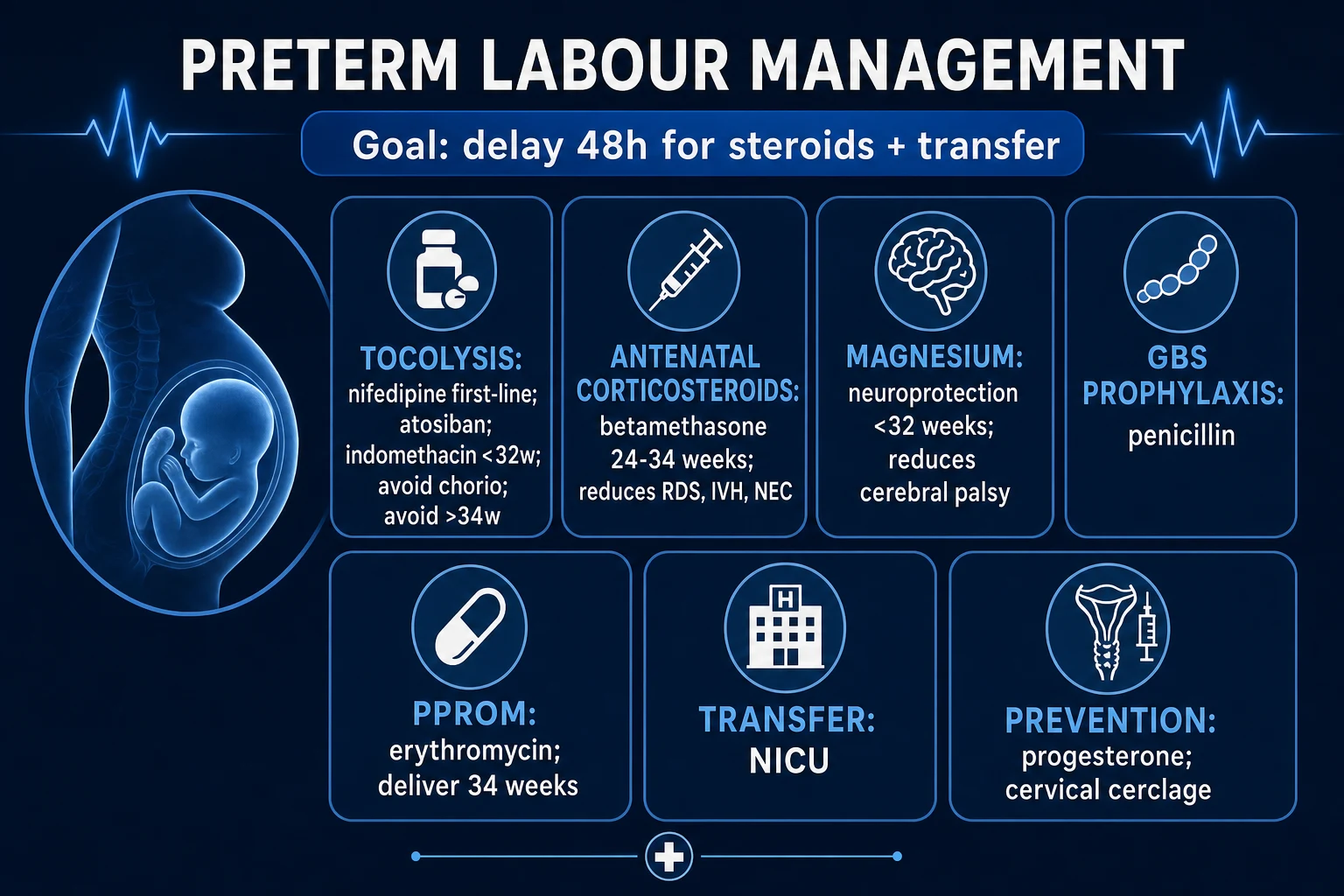 PRETERM LABOUR MANAGEMENT

Goal: delay 48h for steroids + transfer

TOCOLYSIS: nifedipine first-line; atosiban; indomethacin <32w; avoid chorio; avoid >34w

ANTENATAL CORTICOSTEROIDS: betamethasone 24-34 weeks; reduces RDS, IVH, NEC

MAGNESIUM: neuroprotection <32 weeks; reduces cerebral palsy

GBS PROPHYLAXIS: penicillin

PPROM: erythromycin; deliver 34 weeks

H

TRANSFER: NICU

PREVENTION: progesterone; cervical cerclage